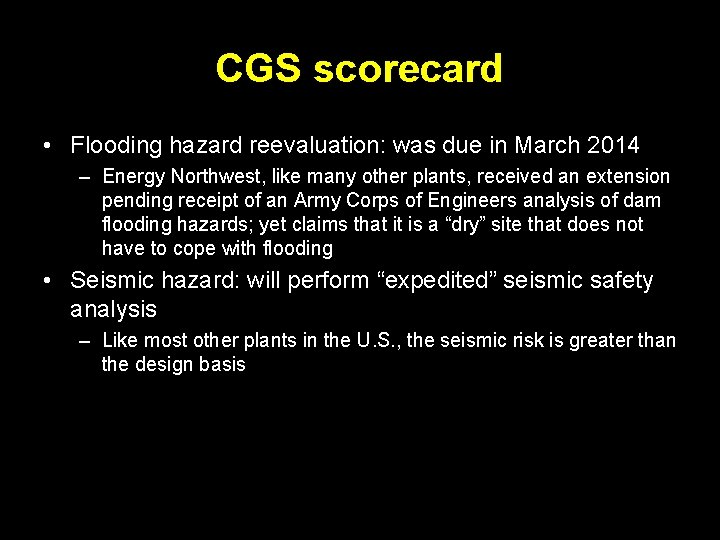 CGS scorecard

• Flooding hazard reevaluation: was due in March 2014

– Energy Northwest, like many other plants, received an extension pending receipt of an Army Corps of Engineers analysis of dam flooding hazards; yet claims that it is a “dry” site that does not have to cope with flooding

• Seismic hazard: will perform “expedited” seismic safety analysis

– Like most other plants in the U.S., the seismic risk is greater than the design basis